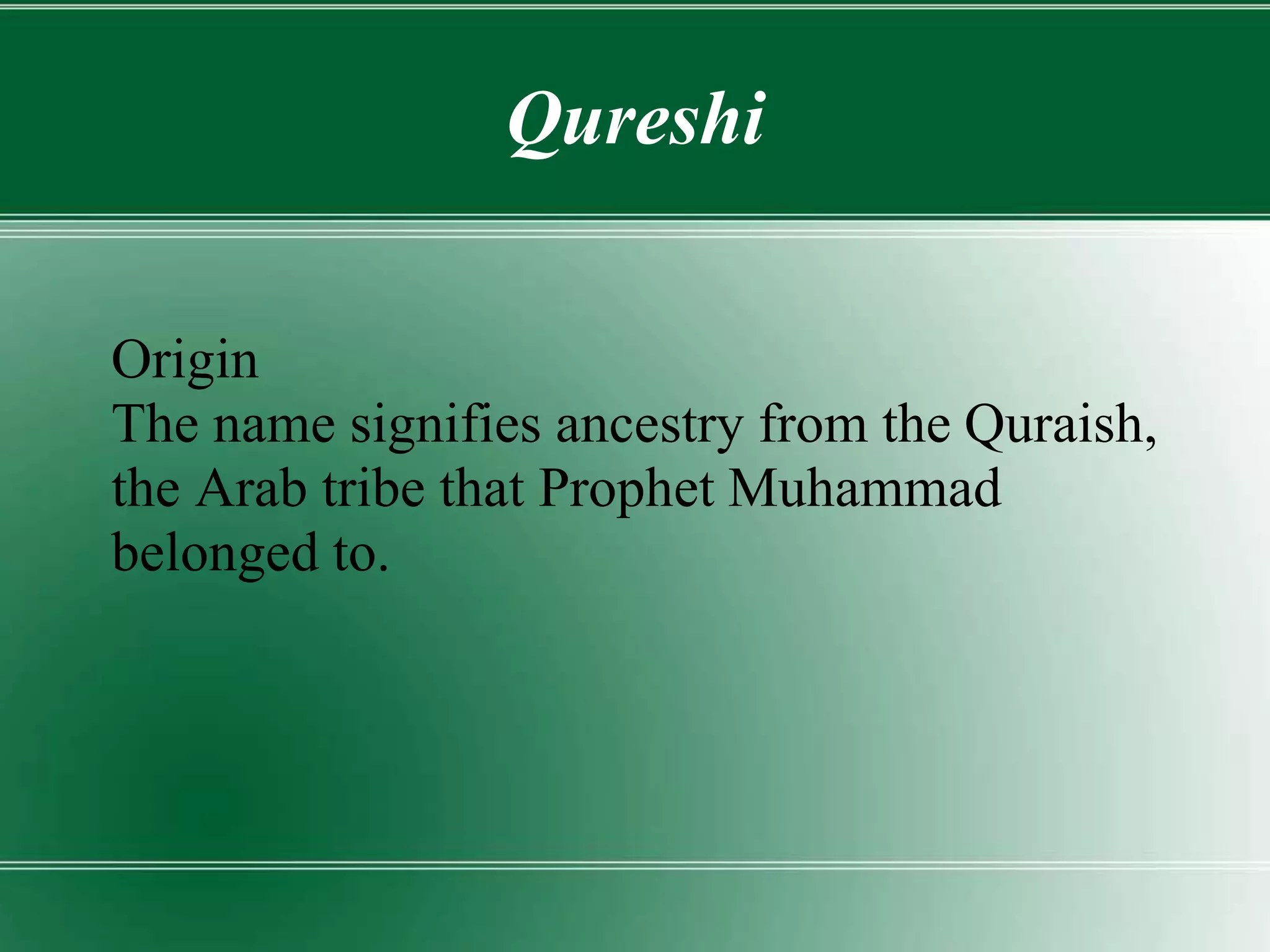 Qureshi

Origin
The name signifies ancestry from the Quraish, the Arab tribe that Prophet Muhammad belonged to.